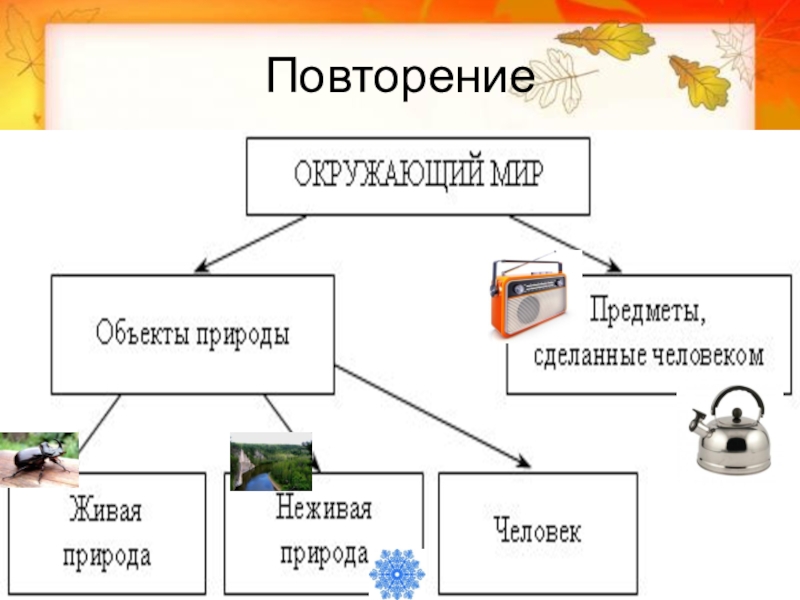 Повторение

ОКРУЖАЮЩИЙ МИР

Объекты природы

Предметы, сделанные человеком

Живая природа

Неживая природа

Человек